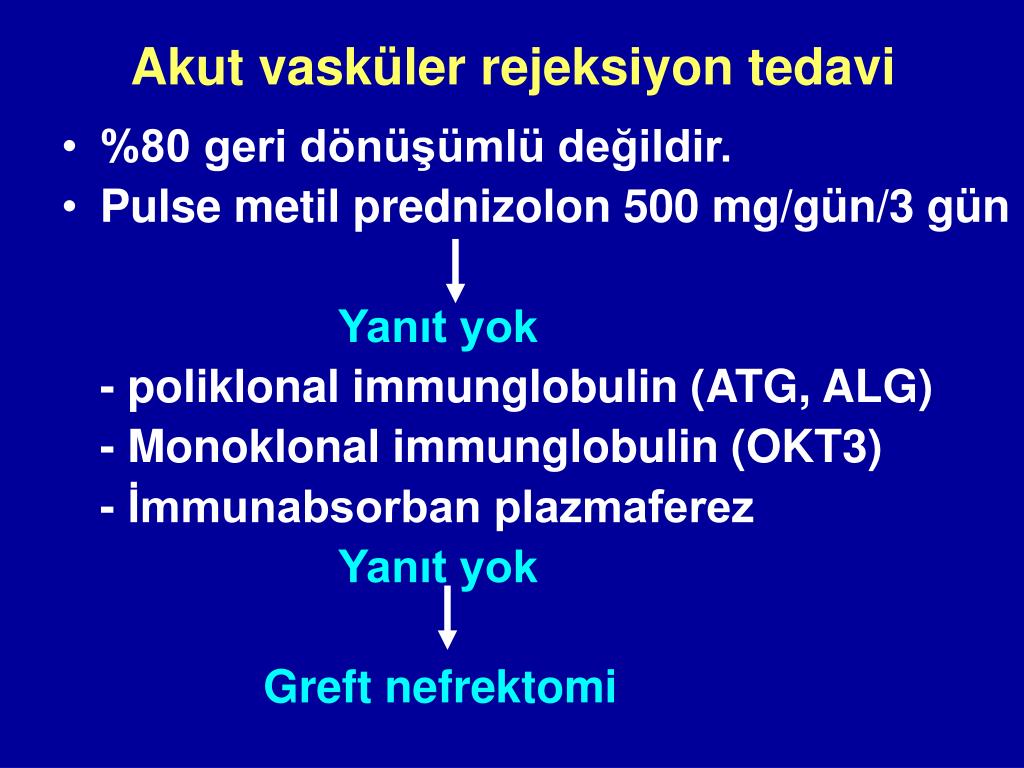 Akut vasküler rejeksiyon tedavi

• %80 geri dönüşümlü değildir.
• Pulse metil prednizolon 500 mg/gün/3 gün

Yanıt yok

- poliklonal immunglobulin (ATG, ALG)
- Monoklonal immunglobulin (OKT3)
- İmmunabsorban plazmaferez

Yanıt yok

Greft nefrektomi